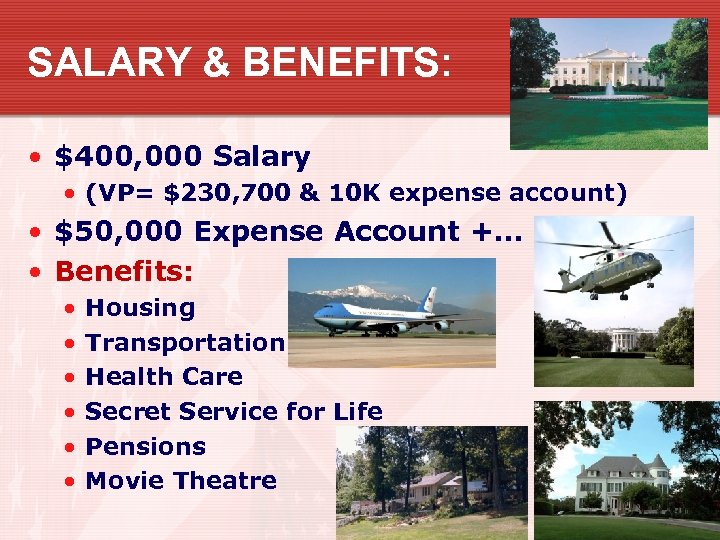 SALARY & BENEFITS:

• $400,000 Salary
  • (VP= $230,700 & 10K expense account)
• $50,000 Expense Account +...
• Benefits:
  • Housing
  • Transportation
  • Health Care
  • Secret Service for Life
  • Pensions
  • Movie Theatre